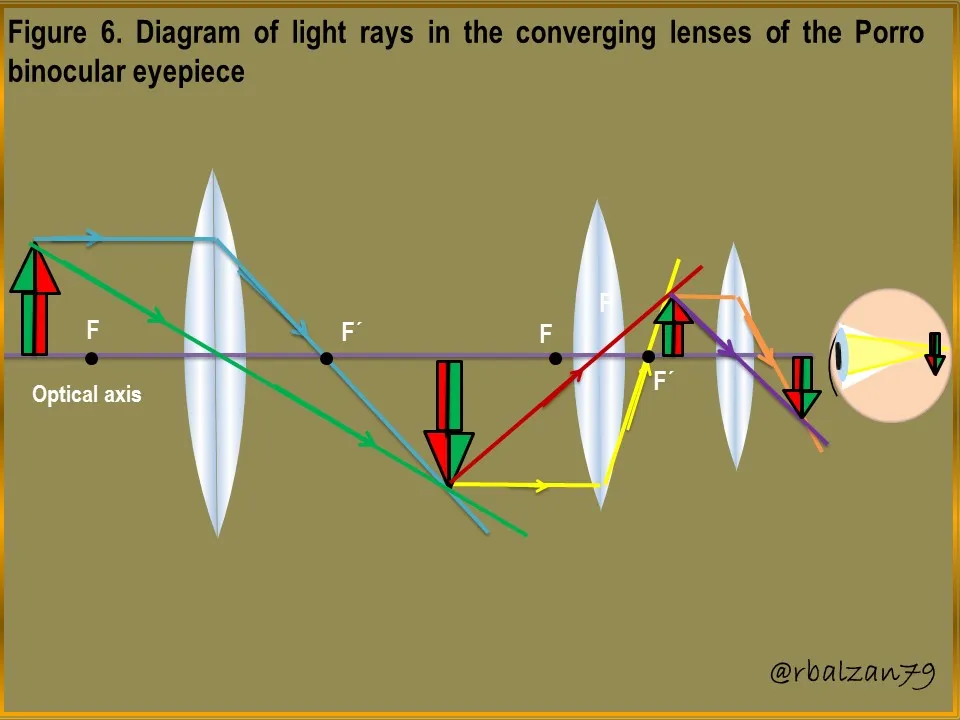 Figure 6. Diagram of light rays in the converging lenses of the Porro binocular eyepiece

F

F´

F

F

F´

Optical axis

@rbalzan79